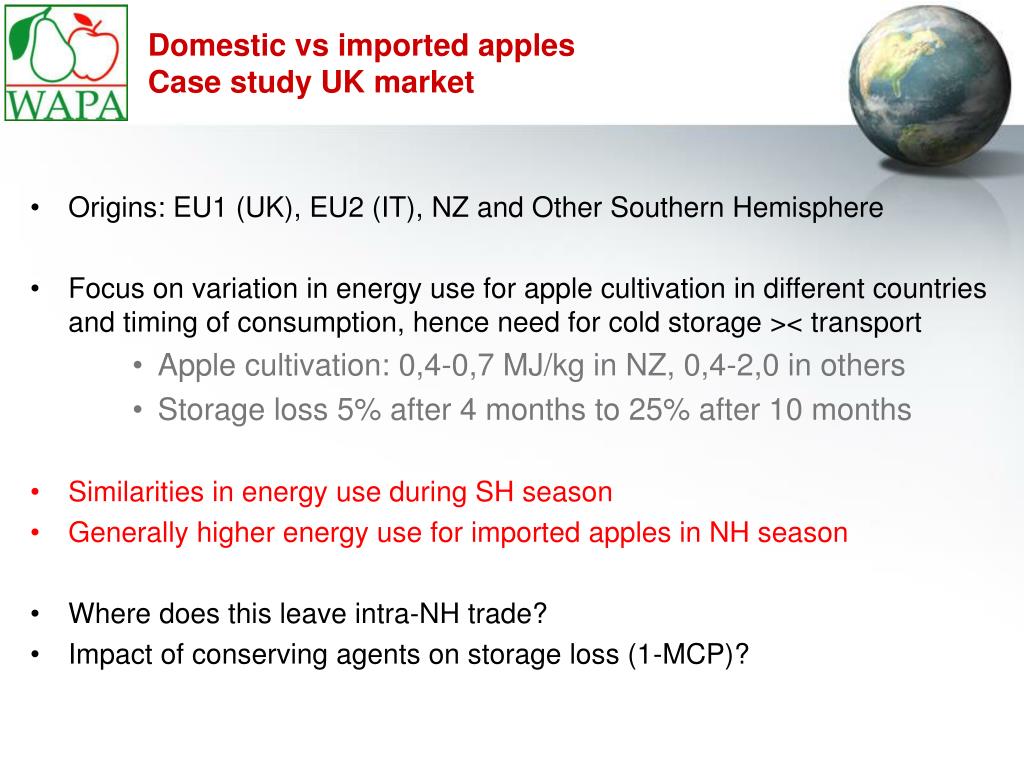 WAPA

Domestic vs imported apples
Case study UK market

• Origins: EU1 (UK), EU2 (IT), NZ and Other Southern Hemisphere

• Focus on variation in energy use for apple cultivation in different countries and timing of consumption, hence need for cold storage >< transport
• Apple cultivation: 0,4-0,7 MJ/kg in NZ, 0,4-2,0 in others
• Storage loss 5% after 4 months to 25% after 10 months

• Similarities in energy use during SH season
• Generally higher energy use for imported apples in NH season

• Where does this leave intra-NH trade?
• Impact of conserving agents on storage loss (1-MCP)?